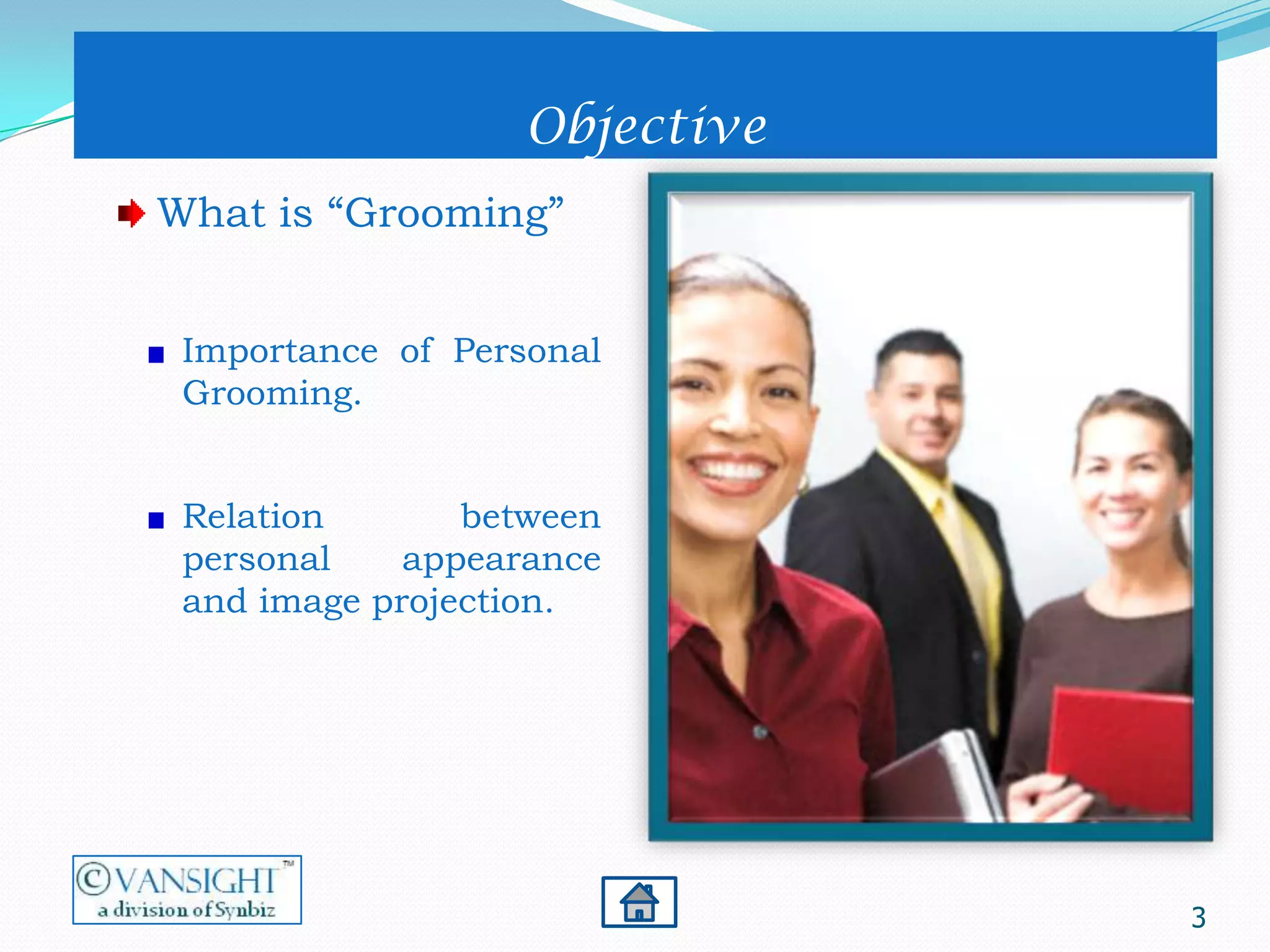 Objective

What is “Grooming”

Importance of Personal Grooming.

Relation between personal appearance and image projection.

©VANSIGHT™
a division of Synbiz

3